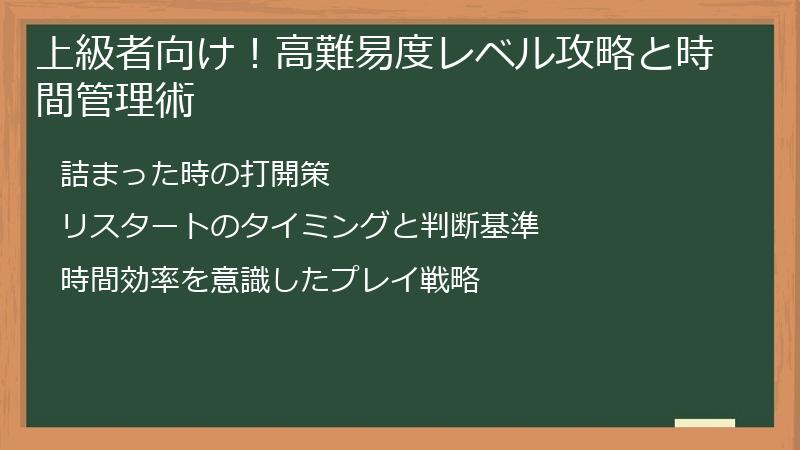 上級者向け！高難易度レベル攻略と時間管理術

詰まった時の打開策

リスタートのタイミングと判断基準

時間効率を意識したプレイ戦略